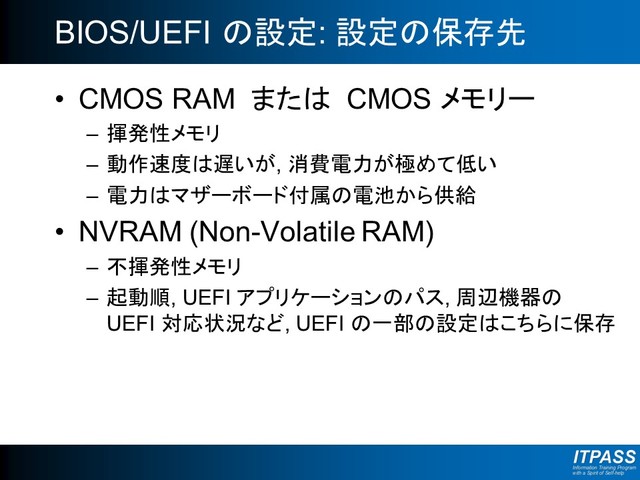 BIOS/UEFI の設定: 設定の保存先

• CMOS RAM または CMOS メモリー
– 揮発性メモリ
– 動作速度は遅いが, 消費電力が極めて低い
– 電力はマザーボード付属の電池から供給

• NVRAM (Non-Volatile RAM)
– 不揮発性メモリ
– 起動順, UEFI アプリケーションのパス, 周辺機器の UEFI 対応状況など, UEFI の一部の設定はこちらに保存

ITPASS
Information Training Program with a Spirit of Self-help